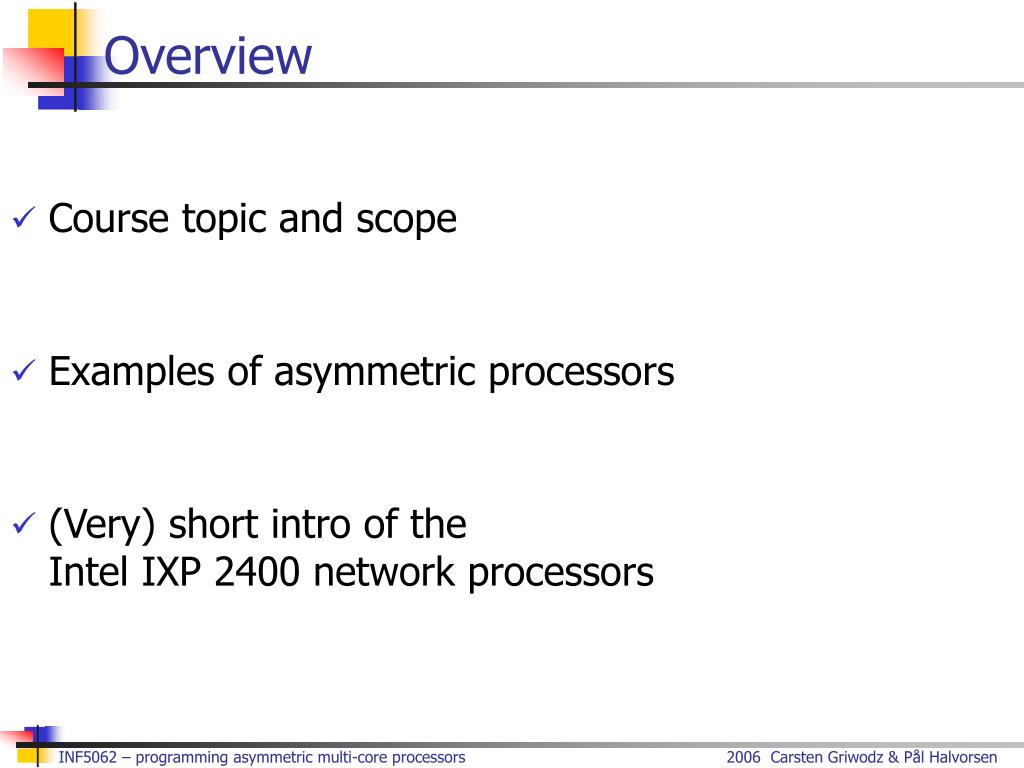 Overview

✓ Course topic and scope

✓ Examples of asymmetric processors

✓ (Very) short intro of the Intel IXP 2400 network processors

INF5062 – programming asymmetric multi-core processors

2006 Carsten Griwodz & Pål Halvorsen